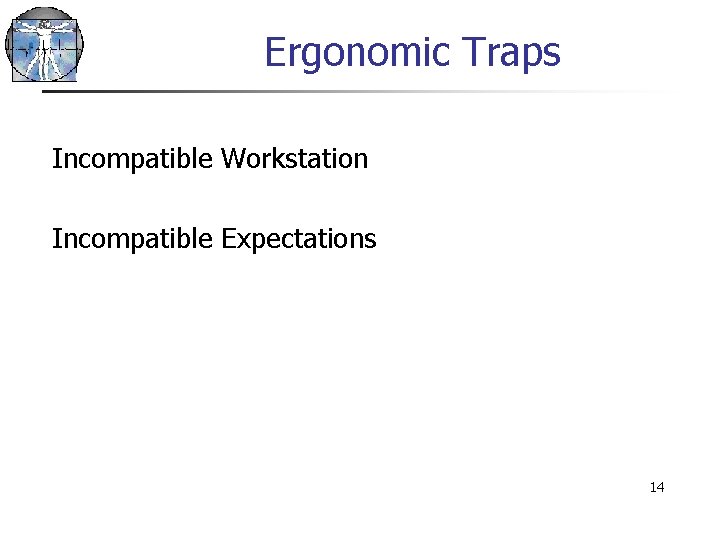 Ergonomic Traps

Incompatible Workstation

Incompatible Expectations

14